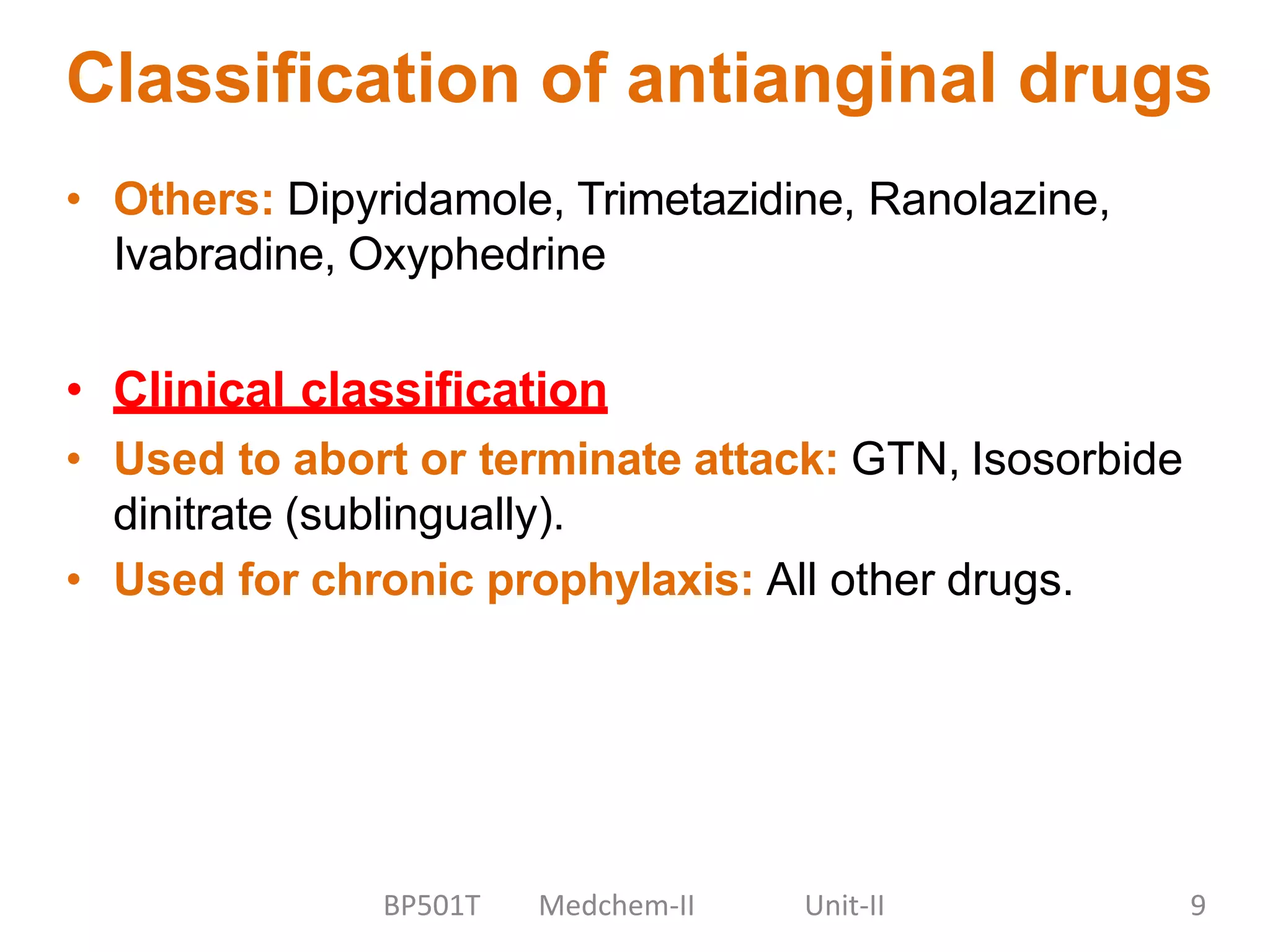 Classification of antianginal drugs

• Others: Dipyridamole, Trimetazidine, Ranolazine, Ivabradine, Oxyphedrine

• Clinical classification
• Used to abort or terminate attack: GTN, Isosorbide dinitrate (sublingually).
• Used for chronic prophylaxis: All other drugs.

BP501T Medchem-II Unit-II 9